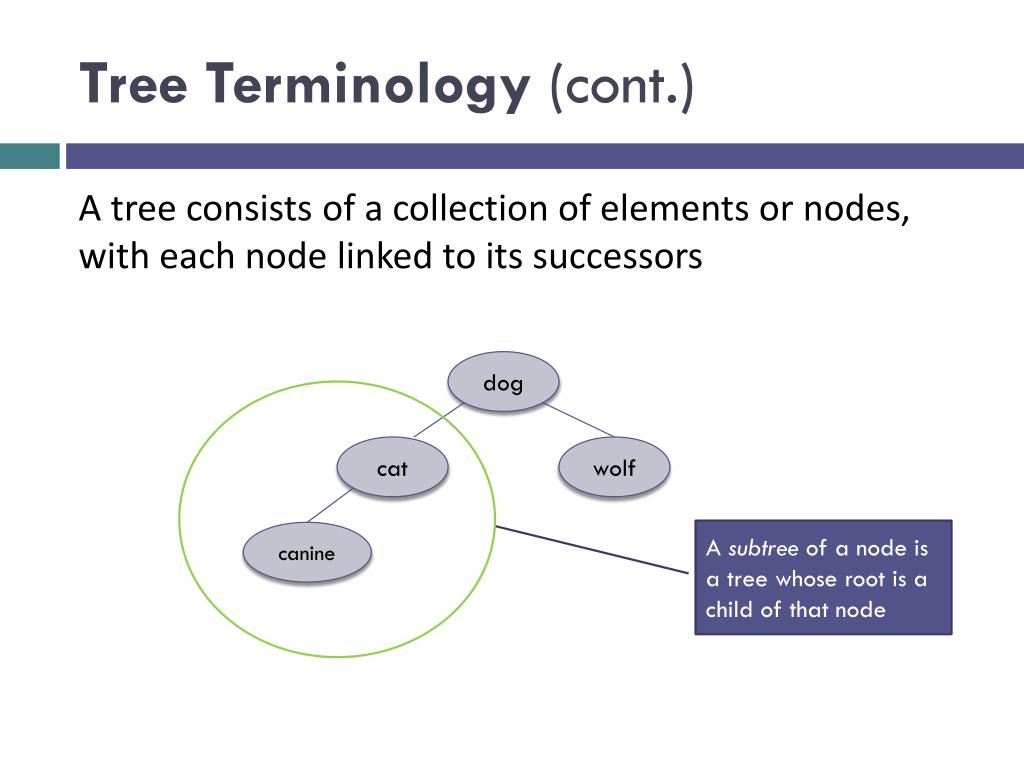 Tree Terminology (cont.)

A tree consists of a collection of elements or nodes, with each node linked to its successors

dog

cat

wolf

canine

A subtree of a node is a tree whose root is a child of that node